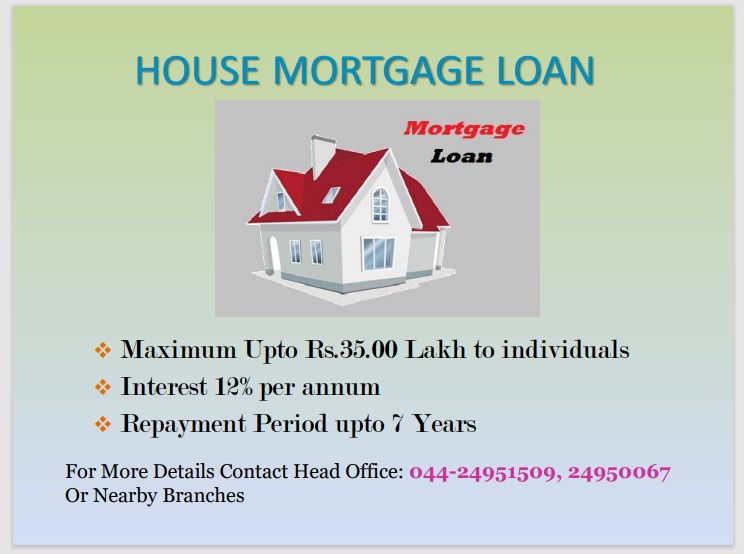 HOUSE MORTGAGE LOAN

Mortgage
Loan

❖ Maximum Upto Rs.35.00 Lakh to individuals
❖ Interest 12% per annum
❖ Repayment Period upto 7 Years

For More Details Contact Head Office: 044-24951509, 24950067
Or Nearby Branches